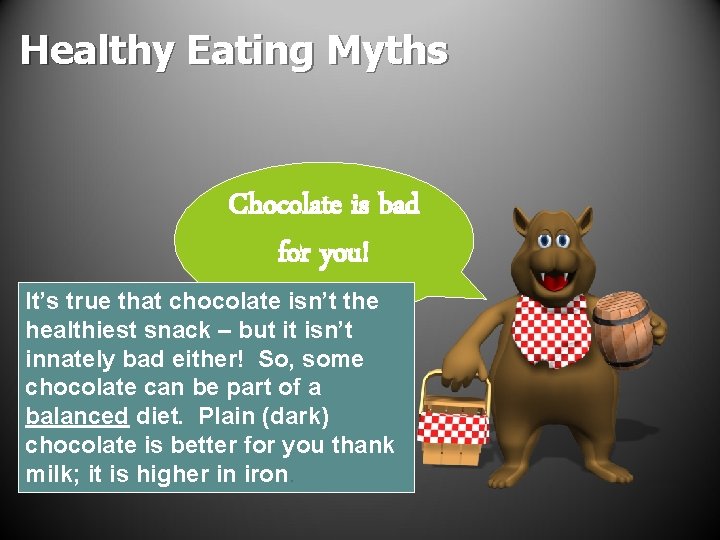 Healthy Eating Myths

Chocolate is bad for you!

It's true that chocolate isn't the healthiest snack – but it isn't innately bad either! So, some chocolate can be part of a balanced diet. Plain (dark) chocolate is better for you thank milk; it is higher in iron.